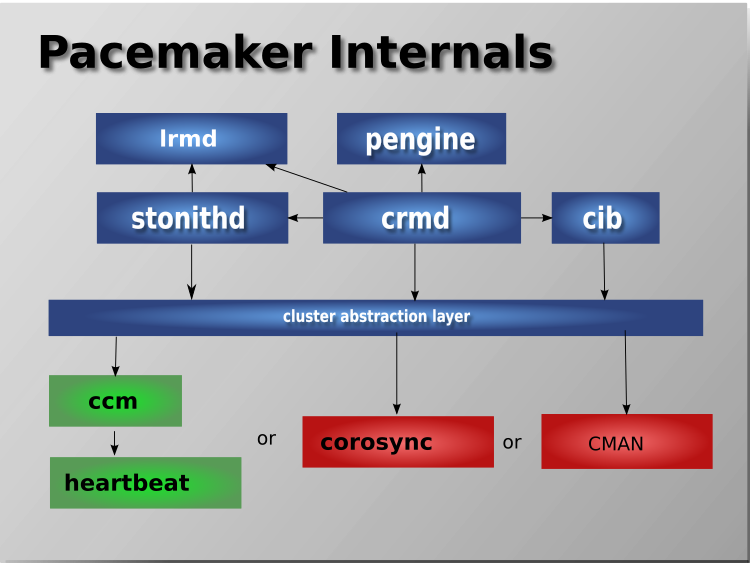 Pacemaker Internals

lrmd

pengine

stonithd

crmd

cib

cluster abstraction layer

ccm

heartbeat

or

corosync

or

CMAN